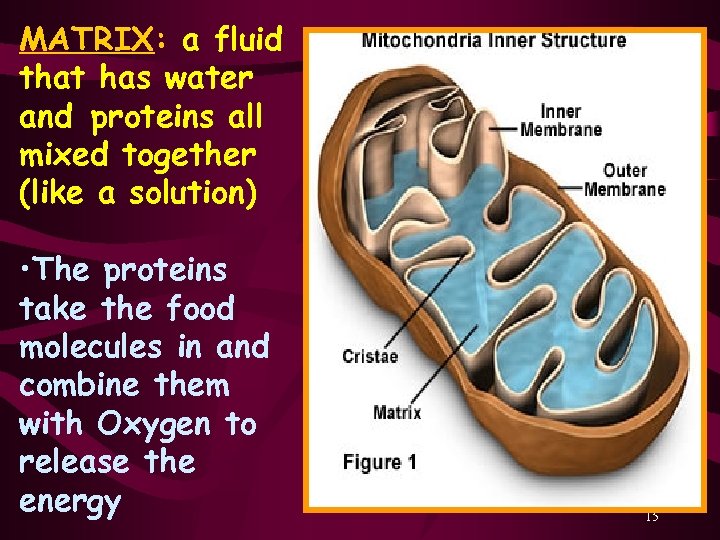 MATRIX: a fluid that has water and proteins all mixed together (like a solution)

•The proteins take the food molecules in and combine them with Oxygen to release the energy

Mitochondria Inner Structure

Inner Membrane

Outer Membrane

Cristae

Matrix

Figure 1

15